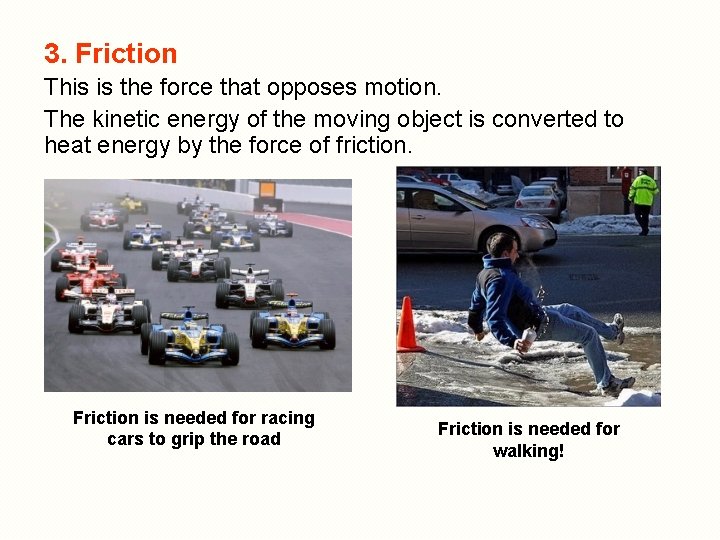 3. Friction

This is the force that opposes motion.

The kinetic energy of the moving object is converted to heat energy by the force of friction.

Friction is needed for racing cars to grip the road

Friction is needed for walking!